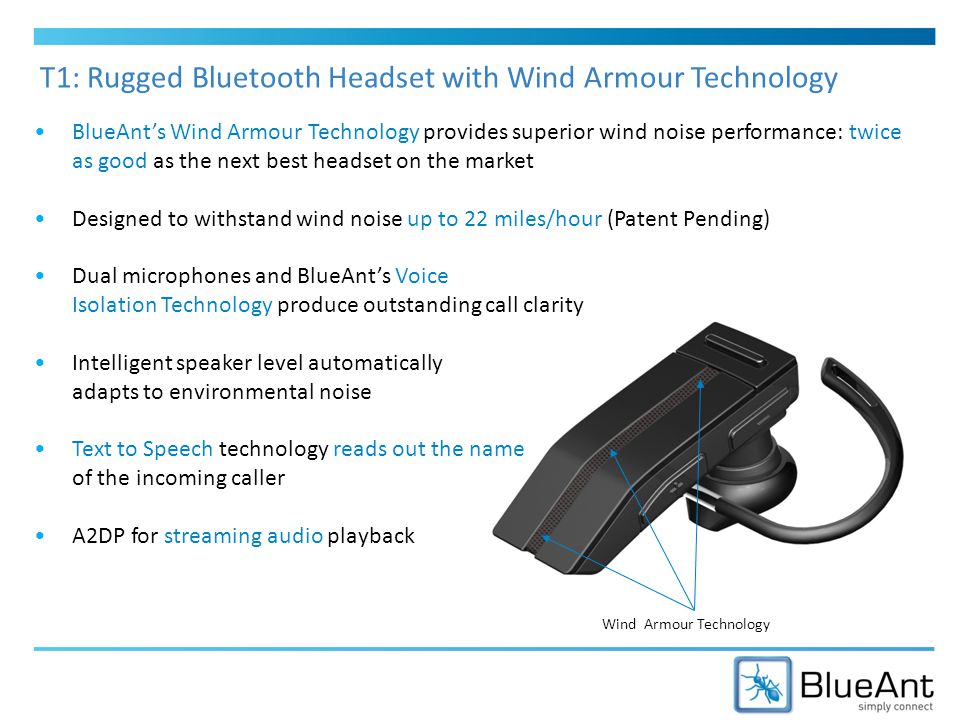 T1: Rugged Bluetooth Headset with Wind Armour Technology

• BlueAnt's Wind Armour Technology provides superior wind noise performance: twice as good as the next best headset on the market

• Designed to withstand wind noise up to 22 miles/hour (Patent Pending)

• Dual microphones and BlueAnt's Voice Isolation Technology produce outstanding call clarity

• Intelligent speaker level automatically adapts to environmental noise

• Text to Speech technology reads out the name of the incoming caller

• A2DP for streaming audio playback

Wind Armour Technology

BlueAnt
simply connect